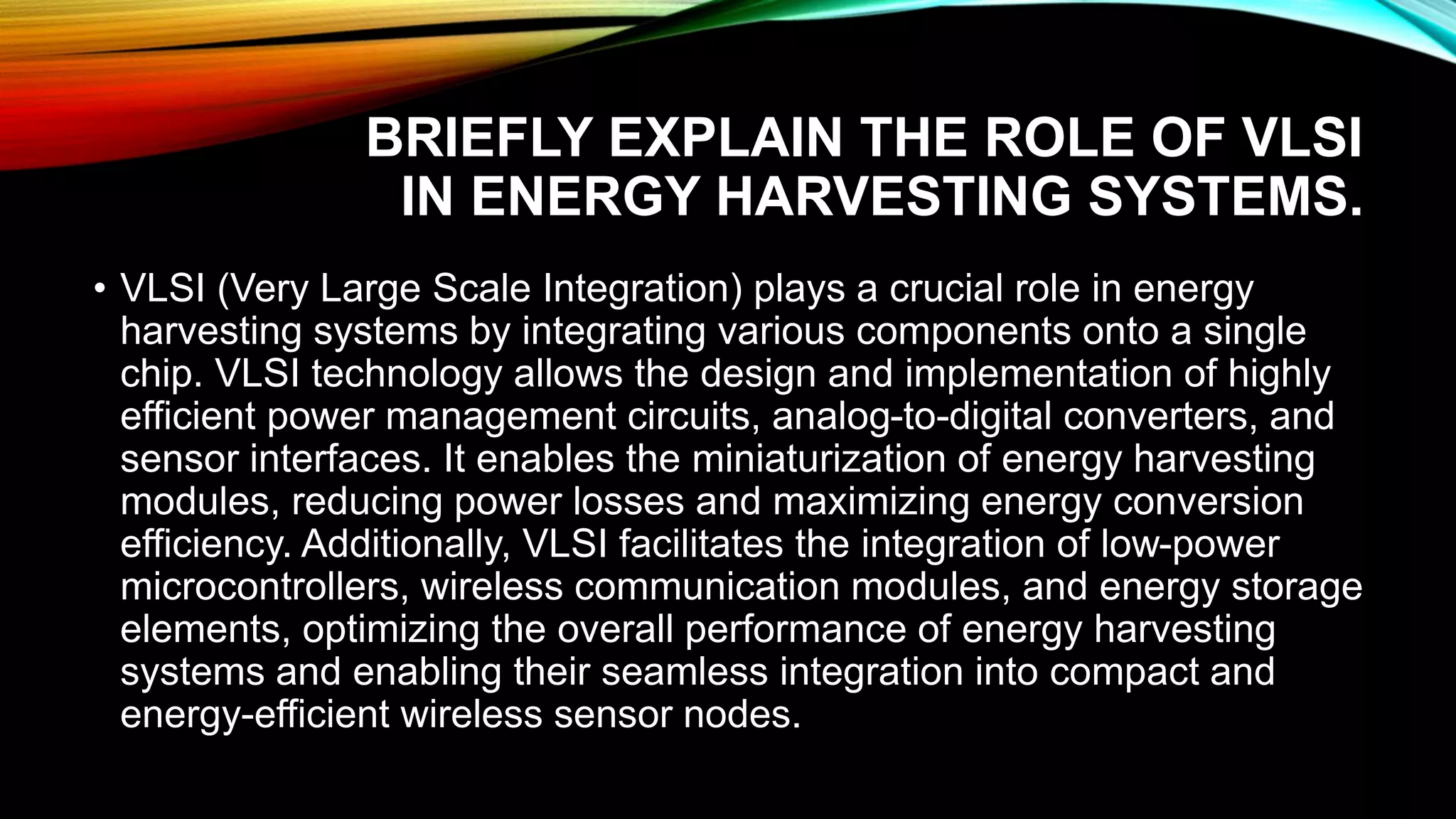 BRIEFLY EXPLAIN THE ROLE OF VLSI IN ENERGY HARVESTING SYSTEMS.

• VLSI (Very Large Scale Integration) plays a crucial role in energy harvesting systems by integrating various components onto a single chip. VLSI technology allows the design and implementation of highly efficient power management circuits, analog-to-digital converters, and sensor interfaces. It enables the miniaturization of energy harvesting modules, reducing power losses and maximizing energy conversion efficiency. Additionally, VLSI facilitates the integration of low-power microcontrollers, wireless communication modules, and energy storage elements, optimizing the overall performance of energy harvesting systems and enabling their seamless integration into compact and energy-efficient wireless sensor nodes.